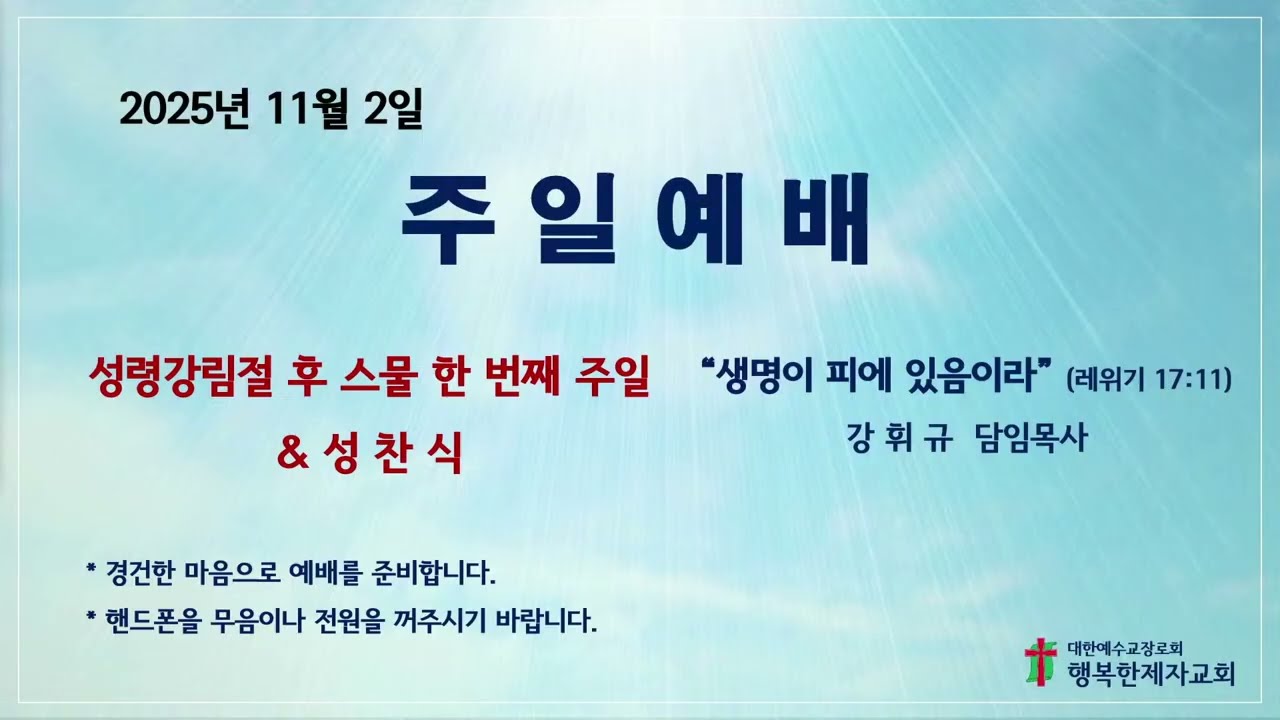 2025년 11월 2일

주 일 예 배

성령강림절 후 스물 한 번째 주일
& 성 찬 식

“생명이 피에 있음이라” (레위기 17:11)
강 휘 규 담임목사

* 경건한 마음으로 예배를 준비합니다.
* 핸드폰을 무음이나 전원을 꺼주시기 바랍니다.

대한예수교장로회
행복한제자교회